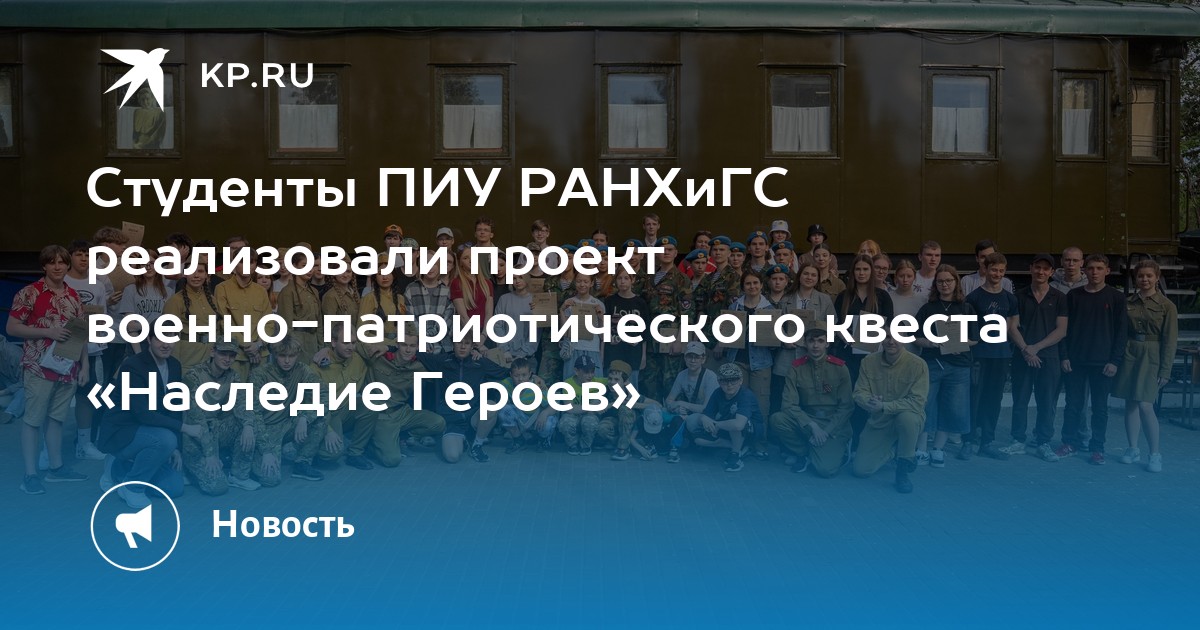 KP.RU

Студенты ПИУ РАНХиГС реализовали проект военно-патриотического квеста «Наследие Героев»

Новость